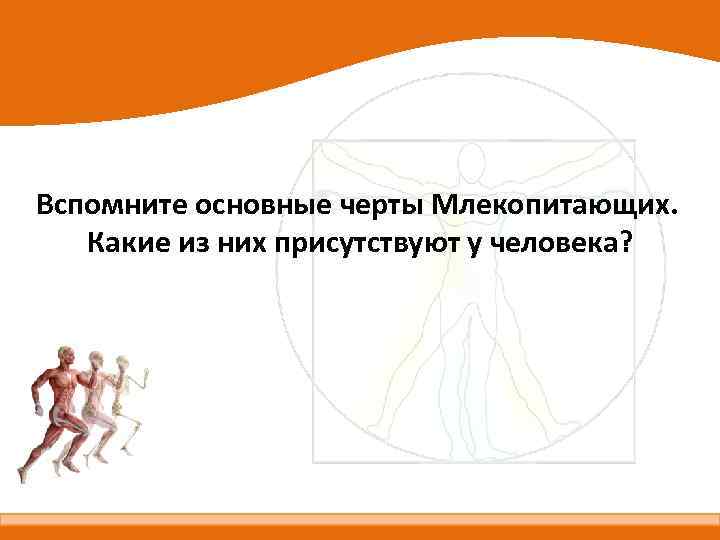 Вспомните основные черты Млекопитающих. Какие из них присутствуют у человека?